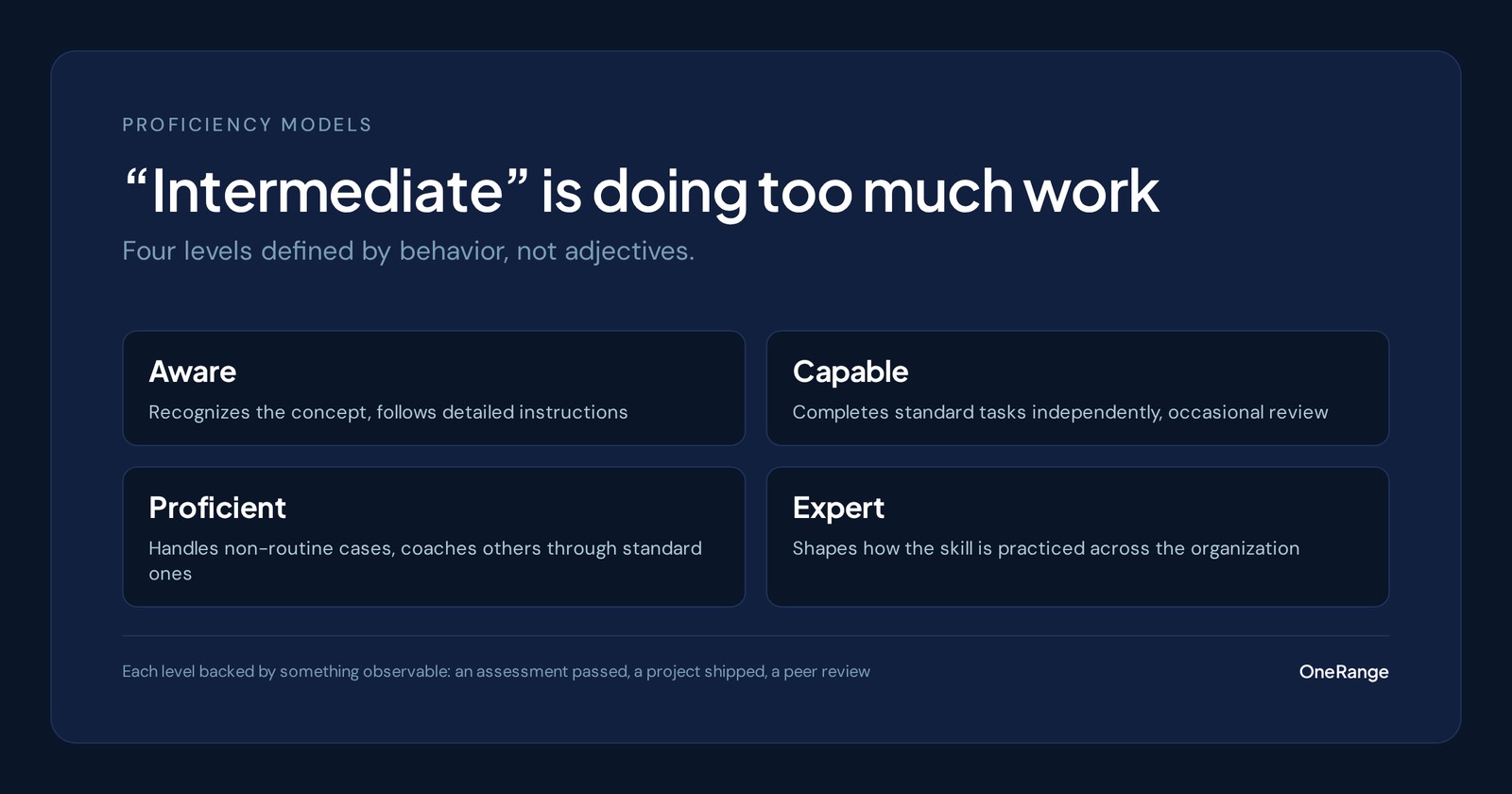 PROFICIENCY MODELS

“Intermediate” is doing too much work

Four levels defined by behavior, not adjectives.

Aware
Recognizes the concept, follows detailed instructions

Capable
Completes standard tasks independently, occasional review

Proficient
Handles non-routine cases, coaches others through standard ones

Expert
Shapes how the skill is practiced across the organization

Each level backed by something observable: an assessment passed, a project shipped, a peer review

OneRange